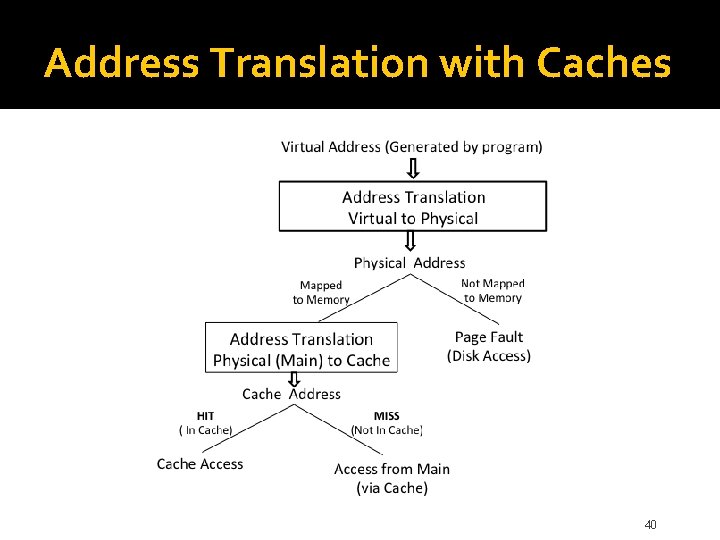 Address Translation with Caches

Virtual Address (Generated by program)

Address Translation
Virtual to Physical

Physical Address

Mapped to Memory

Not Mapped to Memory

Address Translation
Physical (Main) to Cache

Page Fault
(Disk Access)

Cache Address

HIT
( In Cache)

MISS
(Not In Cache)

Cache Access

Access from Main
(via Cache)

40